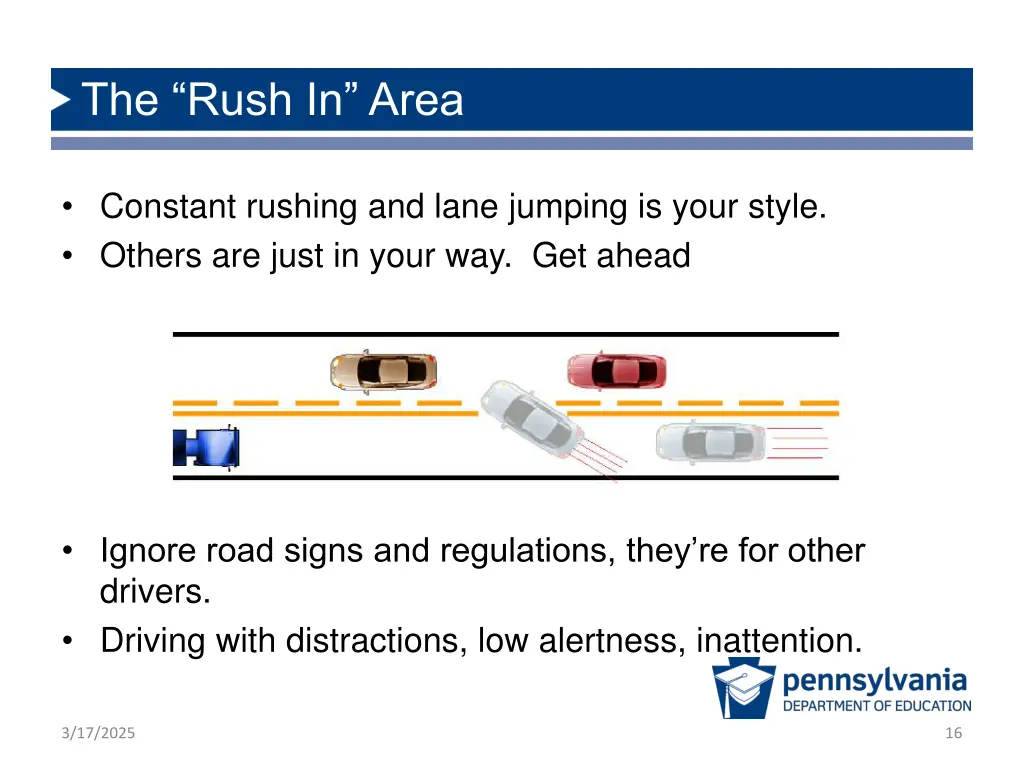 The “Rush In” Area

• Constant rushing and lane jumping is your style.
• Others are just in your way. Get ahead

• Ignore road signs and regulations, they’re for other drivers.
• Driving with distractions, low alertness, inattention.

pennsylvania
DEPARTMENT OF EDUCATION

3/17/2025

16